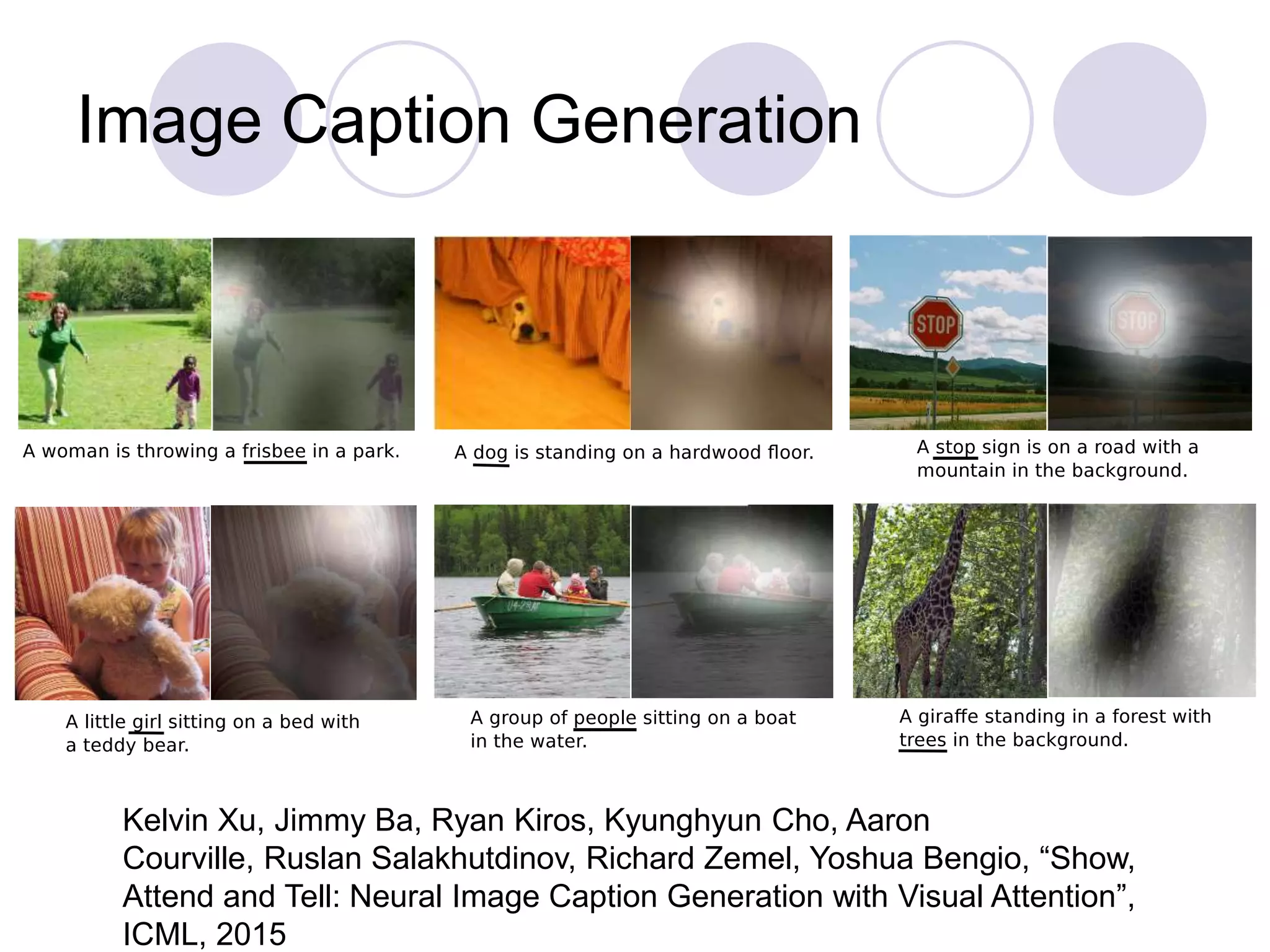 Image Caption Generation

STOP

STOP

A woman is throwing a frisbee in a park.

A dog is standing on a hardwood floor.

A stop sign is on a road with a mountain in the background.

A little girl sitting on a bed with a teddy bear.

A group of people sitting on a boat in the water.

A giraffe standing in a forest with trees in the background.

Kelvin Xu, Jimmy Ba, Ryan Kiros, Kyunghyun Cho, Aaron Courville, Ruslan Salakhutdinov, Richard Zemel, Yoshua Bengio, “Show, Attend and Tell: Neural Image Caption Generation with Visual Attention”, ICML, 2015